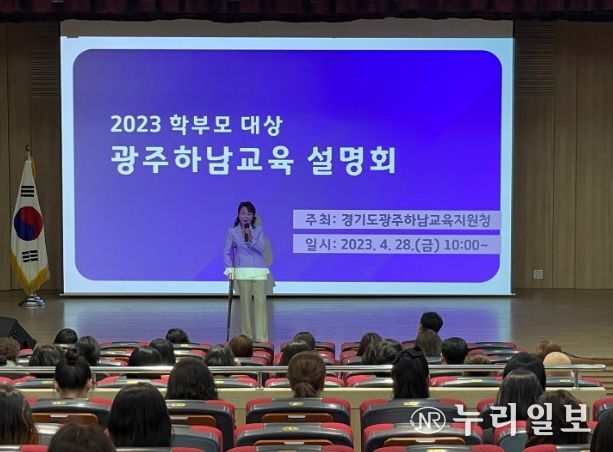 2023 학부모 대상
광주하남교육 설명회

주최: 경기도광주하남교육지원청
일시: 2023. 4. 28.(금) 10:00~

NR 누리일보